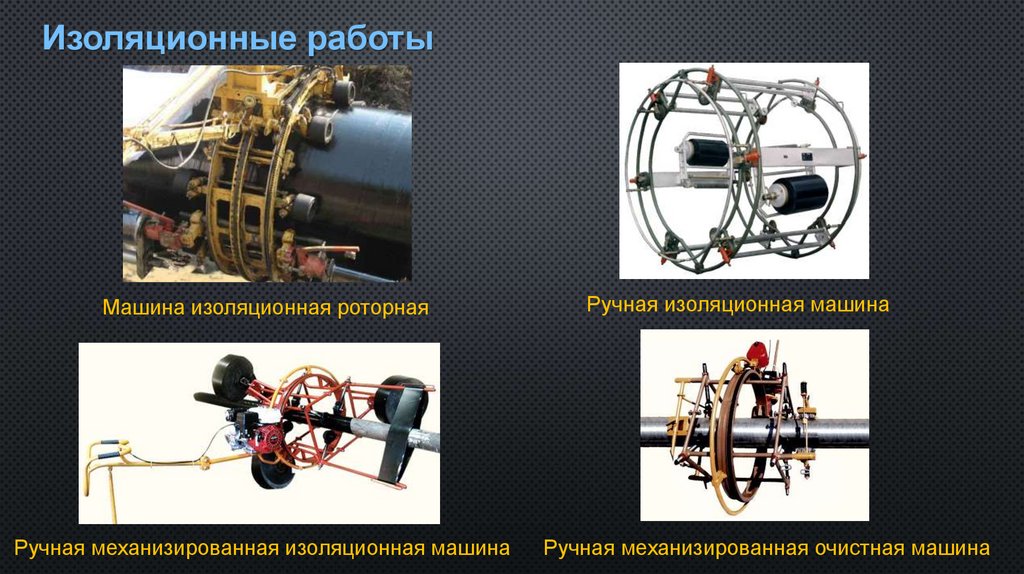 Изоляционные работы

Машина изоляционная роторная

Ручная изоляционная машина

Ручная механизированная изоляционная машина

Ручная механизированная очистная машина